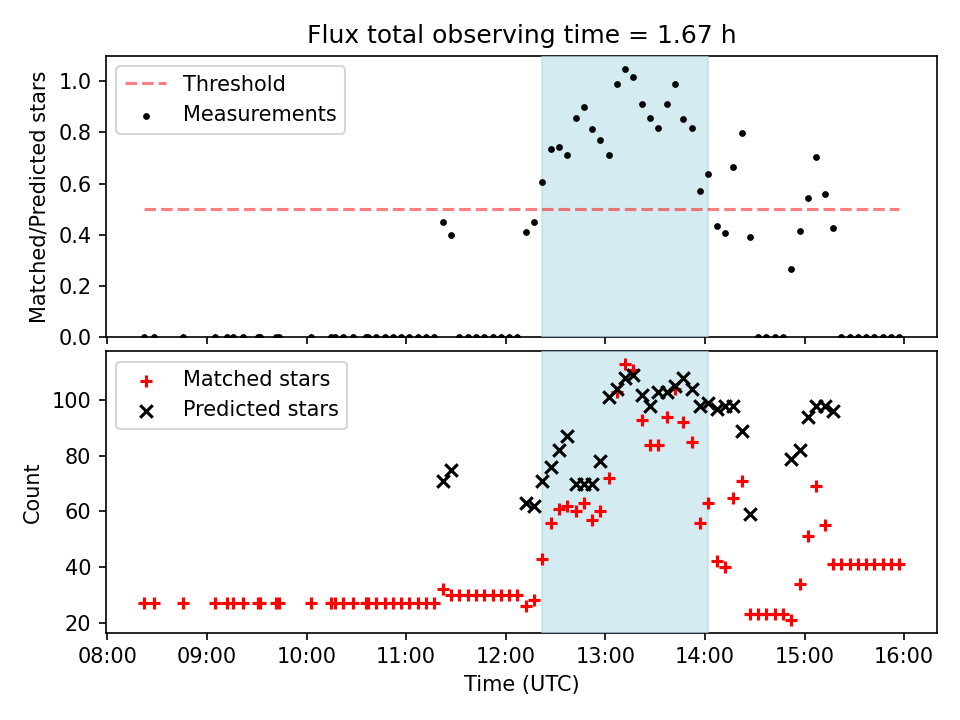 Flux total observing time = 1.67 h

Threshold
Measurements

Matched/Predicted stars

1.0
0.8
0.6
0.4
0.2
0.0

Matched stars
Predicted stars

Count

100
80
60
40
20

08:00 09:00 10:00 11:00 12:00 13:00 14:00 15:00 16:00

Time (UTC)